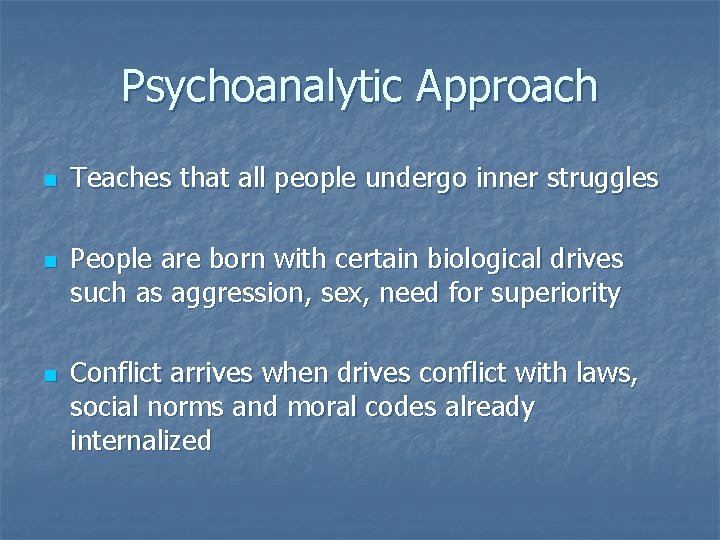 Psychoanalytic Approach

- Teaches that all people undergo inner struggles

- People are born with certain biological drives such as aggression, sex, need for superiority

- Conflict arrives when drives conflict with laws, social norms and moral codes already internalized